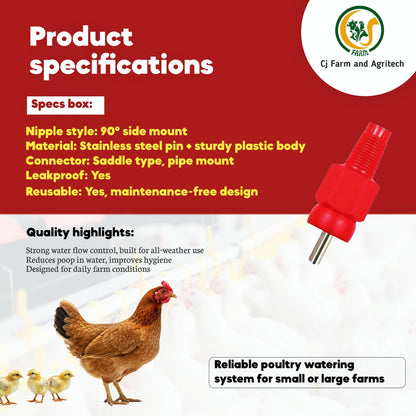 Product specifications

FARM
Cj Farm and Agritech

Specs box:

Nipple style: 90° side mount
Material: Stainless steel pin + sturdy plastic body
Connector: Saddle type, pipe mount
Leakproof: Yes
Reusable: Yes, maintenance-free design

Quality highlights:

Strong water flow control, built for all-weather use
Reduces poop in water, improves hygiene
Designed for daily farm conditions

Reliable poultry watering system for small or large farms